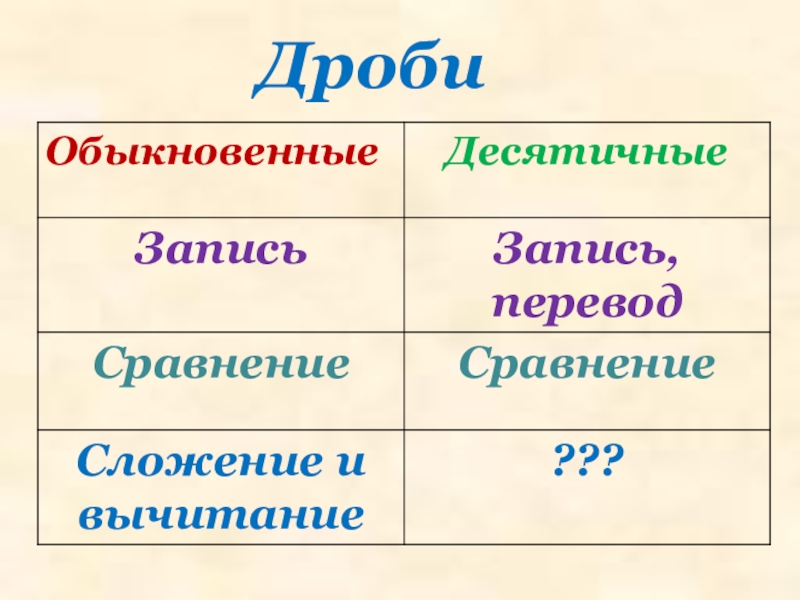 Дроби

| Обыкновенные | Десятичные |
|---|---|
| Запись | Запись, перевод |
| Сравнение | Сравнение |
| Сложение и вычитание | ??? |